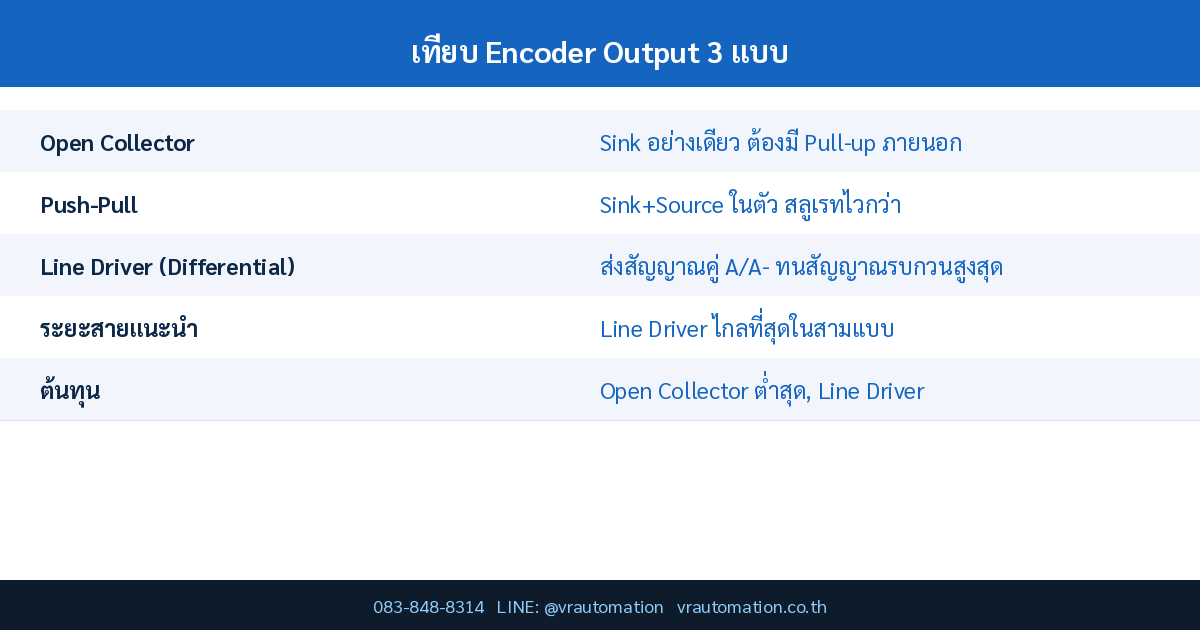 เทียบ Encoder Output 3 แบบ

| | |
|---|---|
| Open Collector | Sink อย่างเดียว ต้องมี Pull-up ภายนอก |
| Push-Pull | Sink+Source ในตัว สลูเรทไวกว่า |
| Line Driver (Differential) | ส่งสัญญาณคู่ A/A- ทนสัญญาณรบกวนสูงสุด |
| ระยะสายแนะนำ | Line Driver ไกลที่สุดในสามแบบ |
| ต้นทุน | Open Collector ต่ำสุด, Line Driver |

083-848-8314 LINE: @vrautomation vrautomation.co.th